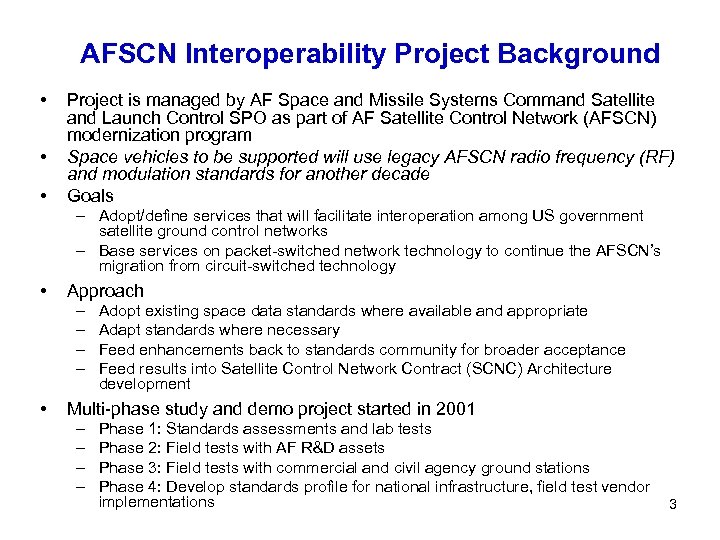 AFSCN Interoperability Project Background

• Project is managed by AF Space and Missile Systems Command Satellite and Launch Control SPO as part of AF Satellite Control Network (AFSCN) modernization program

• Space vehicles to be supported will use legacy AFSCN radio frequency (RF) and modulation standards for another decade

• Goals
– Adopt/define services that will facilitate interoperation among US government satellite ground control networks
– Base services on packet-switched network technology to continue the AFSCN's migration from circuit-switched technology

• Approach
– Adopt existing space data standards where available and appropriate
– Adapt standards where necessary
– Feed enhancements back to standards community for broader acceptance
– Feed results into Satellite Control Network Contract (SCNC) Architecture development

• Multi-phase study and demo project started in 2001
– Phase 1: Standards assessments and lab tests
– Phase 2: Field tests with AF R&D assets
– Phase 3: Field tests with commercial and civil agency ground stations
– Phase 4: Develop standards profile for national infrastructure, field test vendor implementations

3